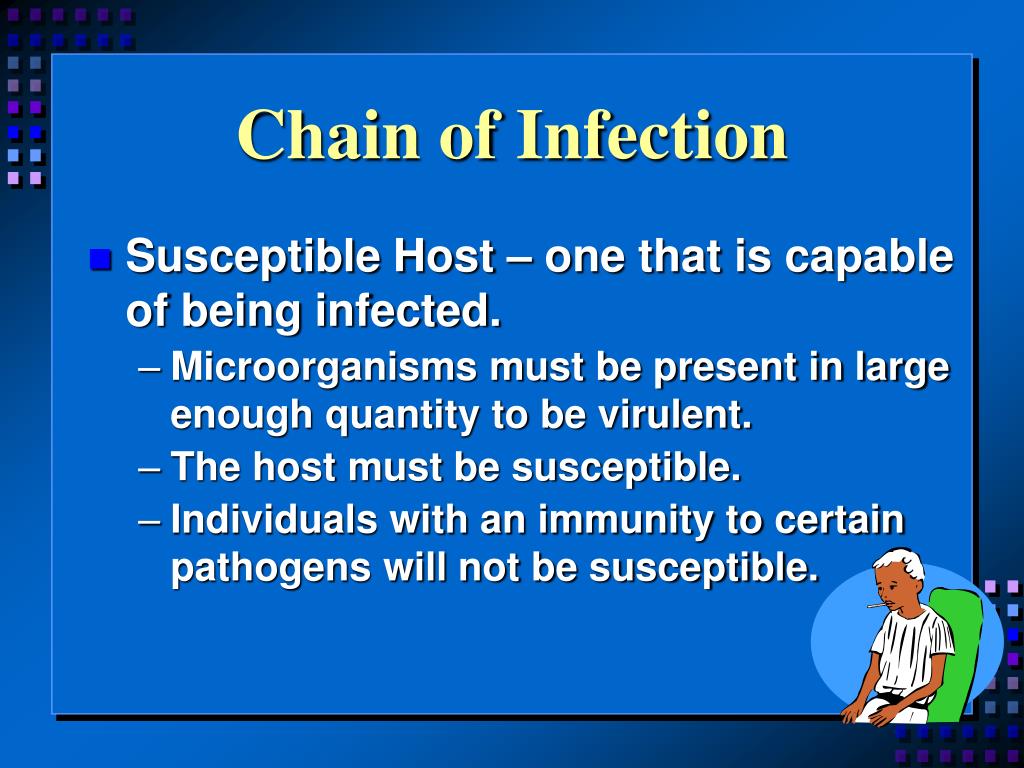 Chain of Infection

Susceptible Host – one that is capable of being infected.

– Microorganisms must be present in large enough quantity to be virulent.

– The host must be susceptible.

– Individuals with an immunity to certain pathogens will not be susceptible.